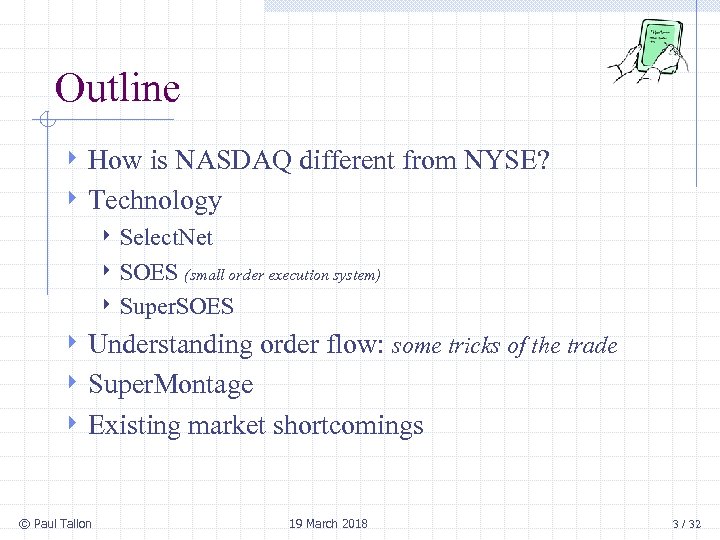 Outline

How is NASDAQ different from NYSE?

Technology

SelectNet

SOES (small order execution system)

SuperSOES

Understanding order flow: some tricks of the trade

SuperMontage

Existing market shortcomings

© Paul Tallon 19 March 2018 3 / 32